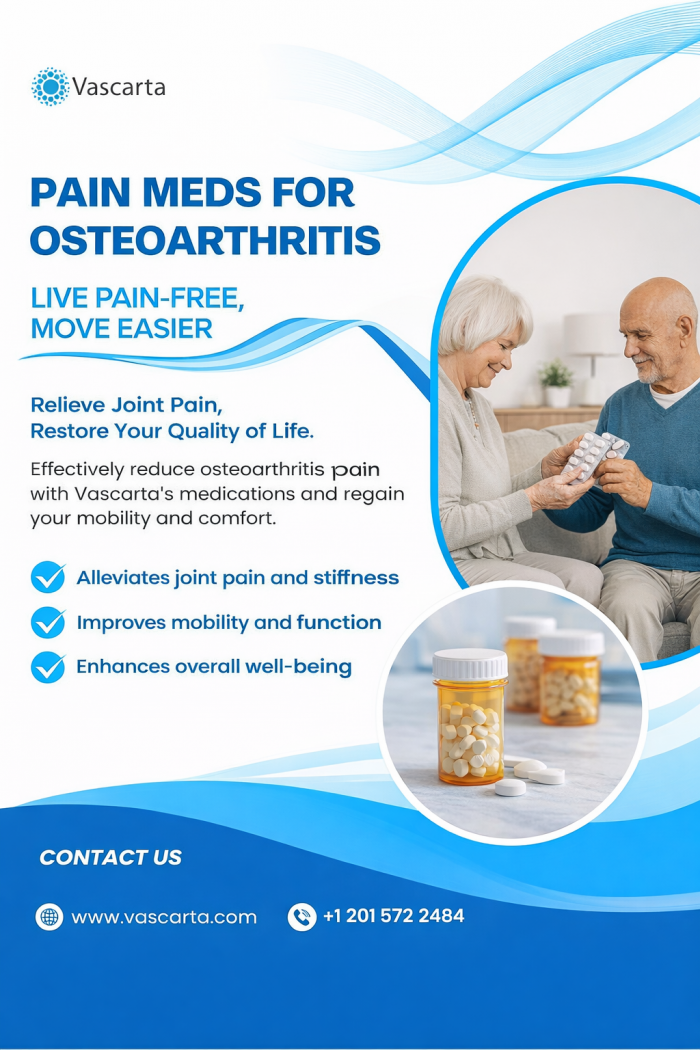 Vascarta

PAIN MEDS FOR OSTEOARTHRITIS

LIVE PAIN-FREE, MOVE EASIER

Relieve Joint Pain, Restore Your Quality of Life.

Effectively reduce osteoarthritis pain with Vascarta's medications and regain your mobility and comfort.

Alleviates joint pain and stiffness

Improves mobility and function

Enhances overall well-being

CONTACT US

www.vascarta.com

+1 201 572 2484